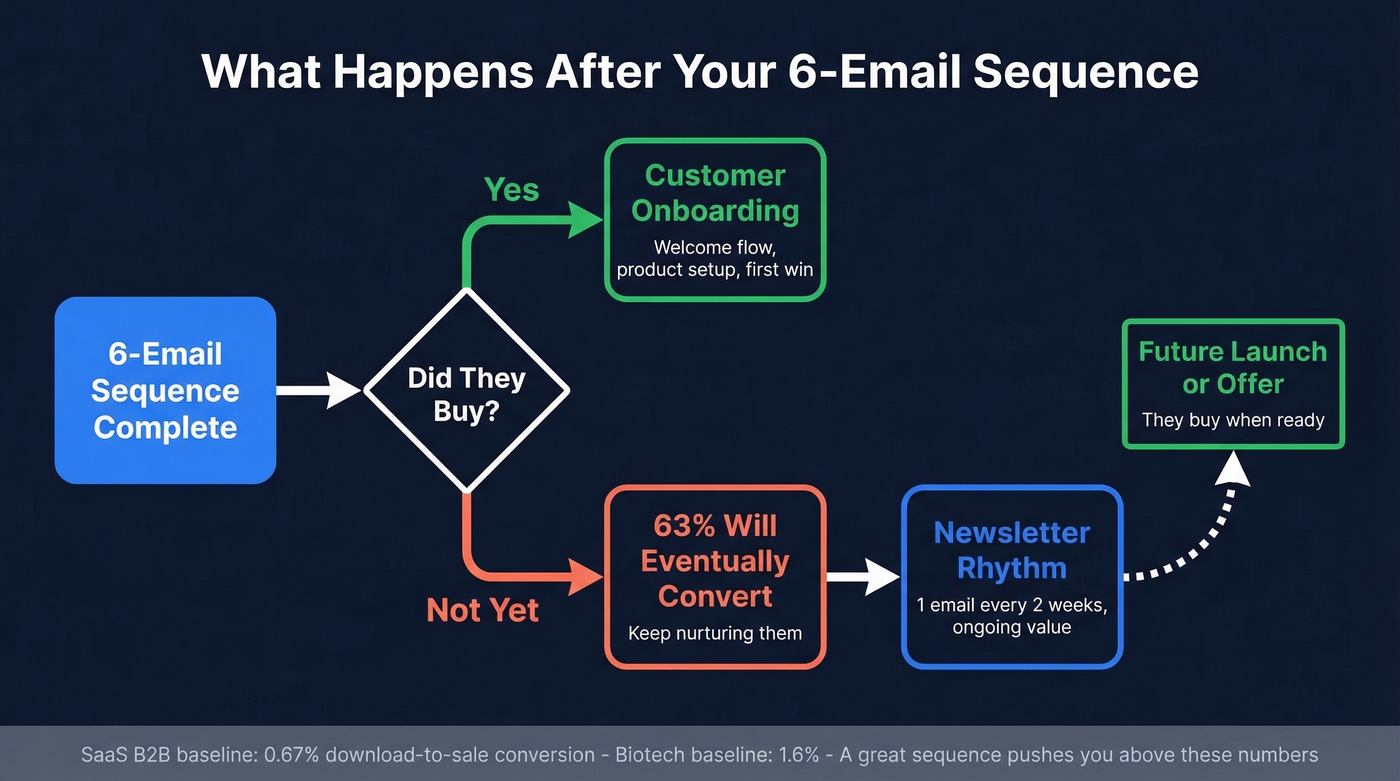 What Happens After Your 6-Email Sequence

6-Email Sequence Complete

Did They Buy?

Yes

Customer Onboarding
Welcome flow, product setup, first win

Not Yet

63% Will Eventually Convert
Keep nurturing them

Newsletter Rhythm
1 email every 2 weeks, ongoing value

Future Launch or Offer
They buy when ready

SaaS B2B baseline: 0.67% download-to-sale conversion - Biotech baseline: 1.6% - A great sequence pushes you above these numbers